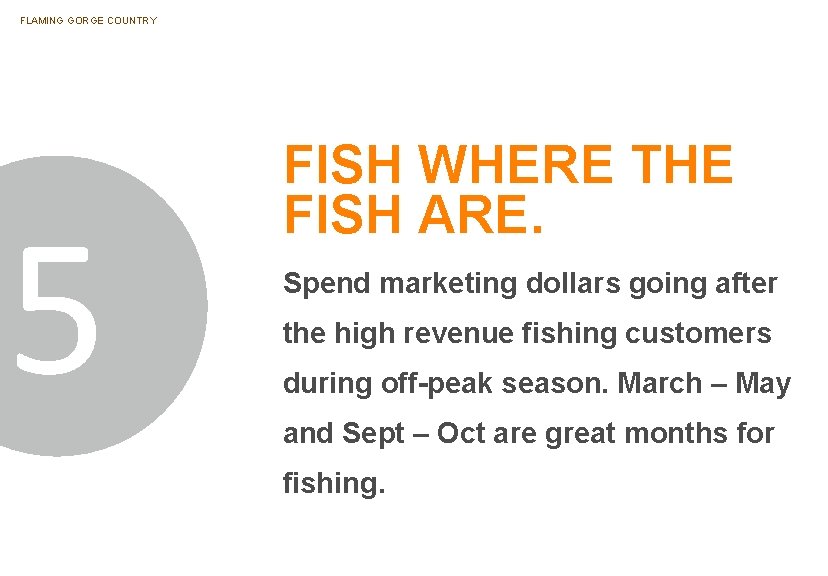 FLAMING GORGE COUNTRY

5

FISH WHERE THE FISH ARE.

Spend marketing dollars going after the high revenue fishing customers during off-peak season. March – May and Sept – Oct are great months for fishing.